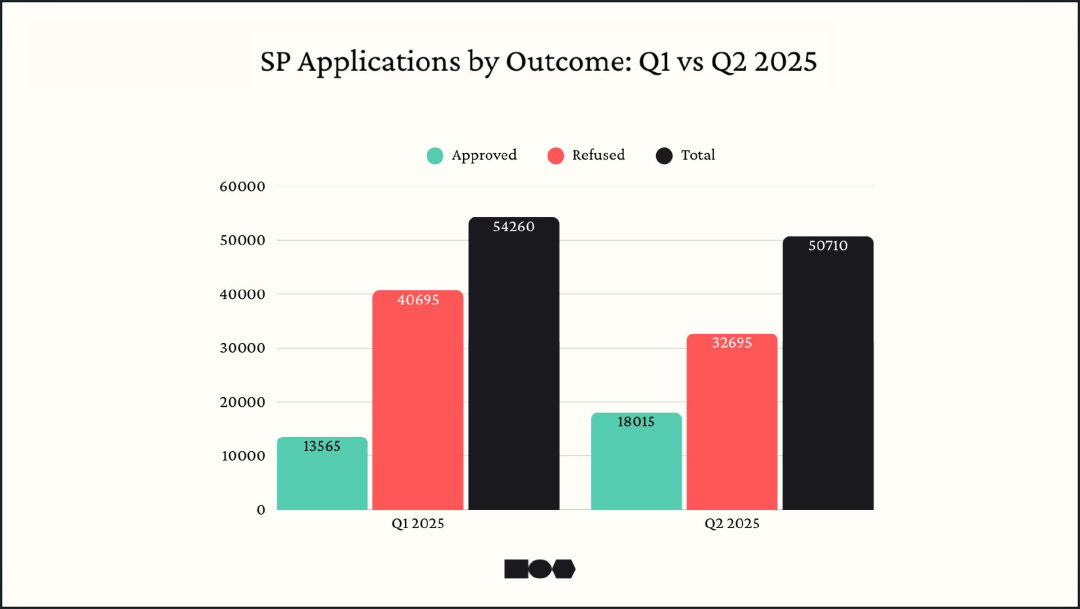 SP Applications by Outcome: Q1 vs Q2 2025

Approved Refused Total

60000
50000
40000
30000
20000
10000
0

13565
40695
54260
18015
32695
50710

Q1 2025
Q2 2025